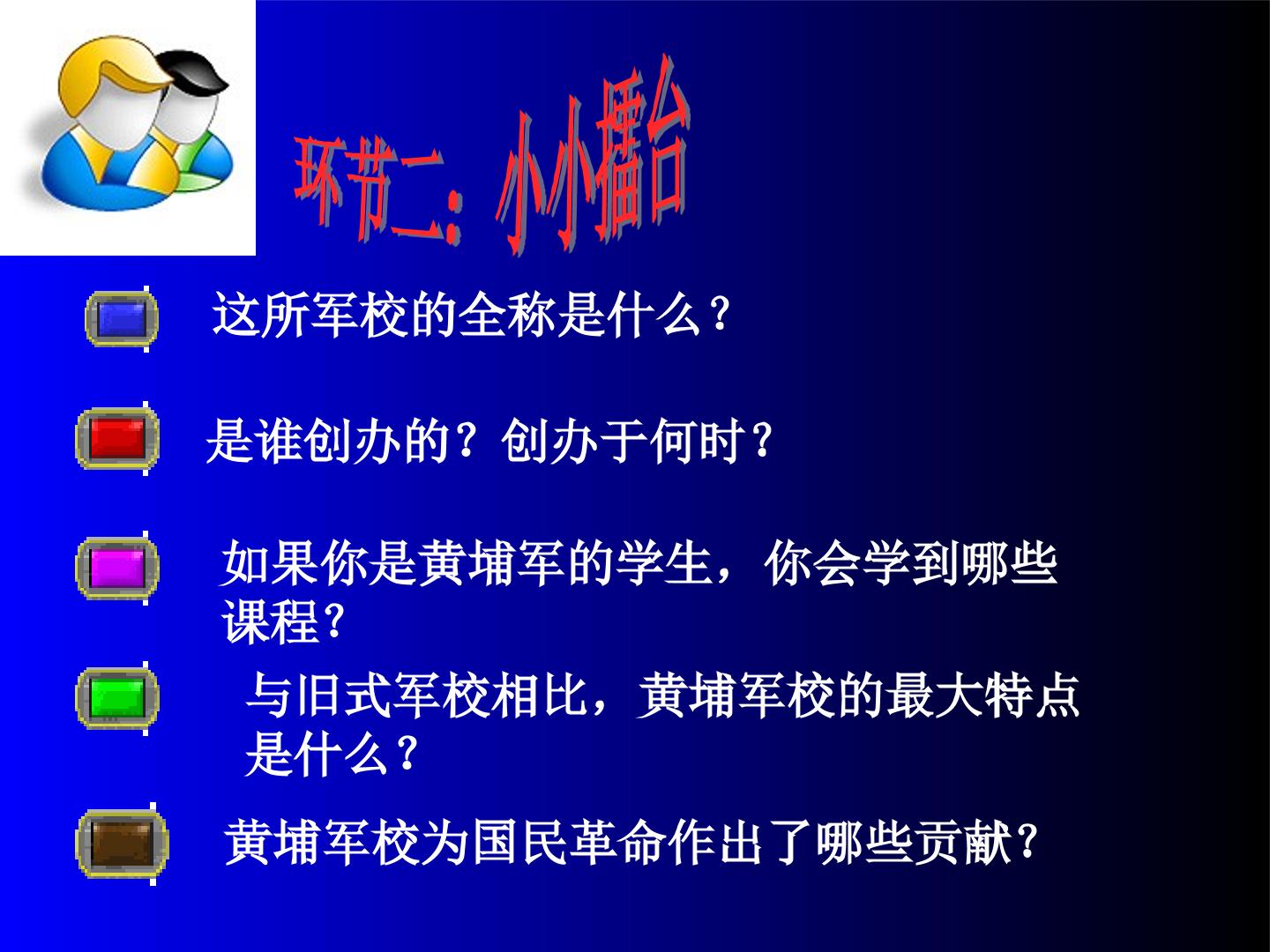 环节二：小小擂台

这所军校的全称是什么？

是谁创办的？创办于何时？

如果你是黄埔军的学生，你会学到哪些课程？

与旧式军校相比，黄埔军校的最大特点是什么？

黄埔军校为国民革命作出了哪些贡献？